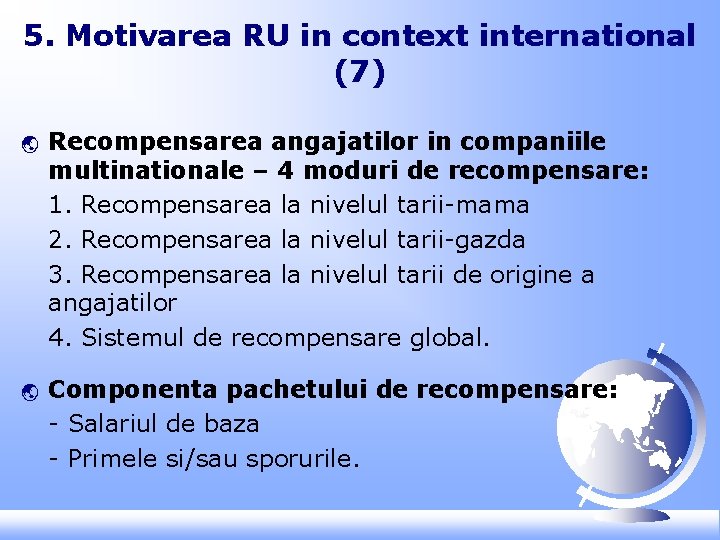 5. Motivarea RU in context international (7)

Recompensarea angajatilor in companiile multinationale – 4 moduri de recompensare:
1. Recompensarea la nivelul tarii-mama
2. Recompensarea la nivelul tarii-gazda
3. Recompensarea la nivelul tarii de origine a angajatilor
4. Sistemul de recompensare global.

Componenta pachetului de recompensare:
- Salariul de baza
- Primele si/sau sporurile.